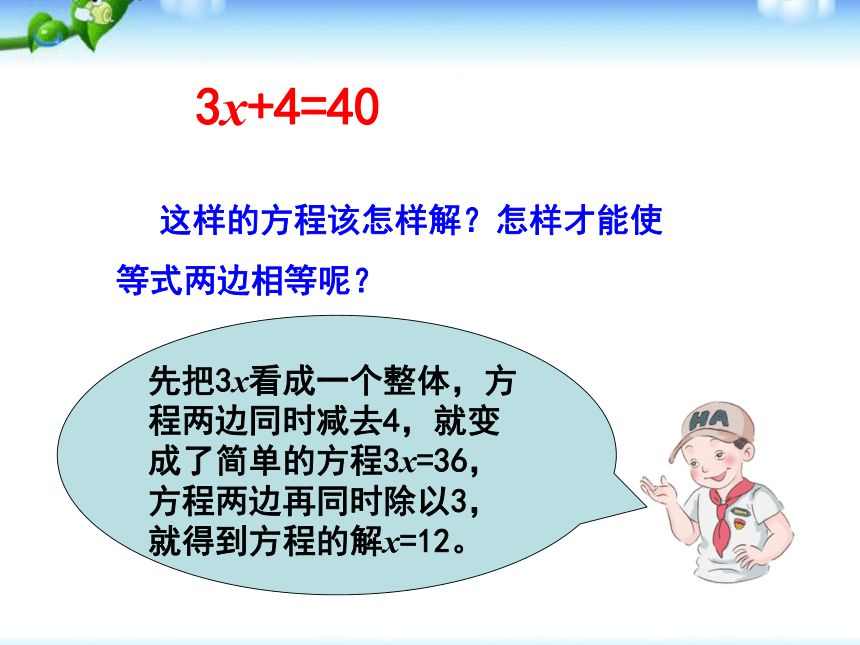 $3x+4=40$

这样的方程该怎样解？怎样才能使等式两边相等呢？

先把$3x$看成一个整体，方程两边同时减去4，就变成了简单的方程$3x=36$，方程两边再同时除以3，就得到方程的解$x=12$。

HA